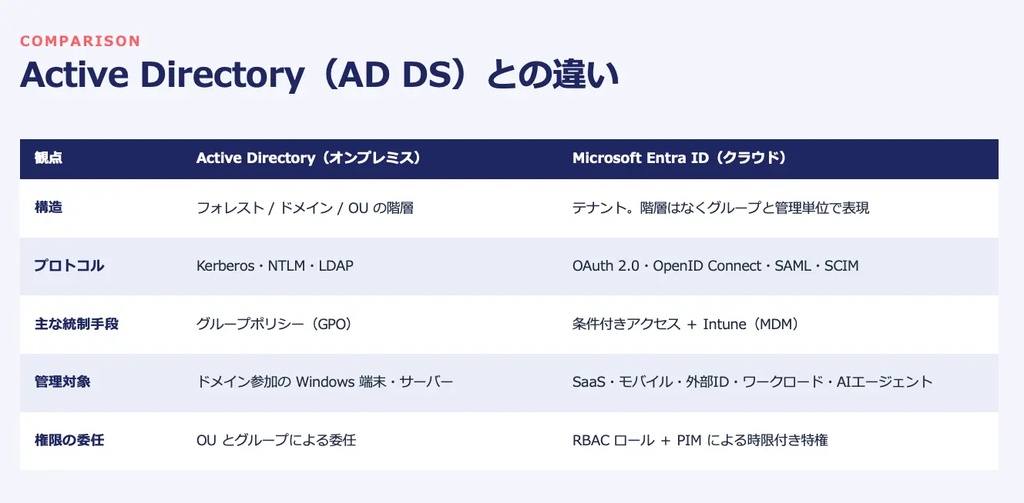 COMPARISON

Active Directory（AD DS）との違い

| 観点 | Active Directory（オンプレミス） | Microsoft Entra ID（クラウド） |
|---|---|---|
| 構造 | フォレスト / ドメイン / OU の階層 | テナント。階層はなくグループと管理単位で表現 |
| プロトコル | Kerberos・NTLM・LDAP | OAuth 2.0・OpenID Connect・SAML・SCIM |
| 主な統制手段 | グループポリシー（GPO） | 条件付きアクセス ＋ Intune（MDM） |
| 管理対象 | ドメイン参加の Windows 端末・サーバー | SaaS・モバイル・外部ID・ワークロード・AIエージェント |
| 権限の委任 | OU とグループによる委任 | RBAC ロール ＋ PIM による時限付き特権 |